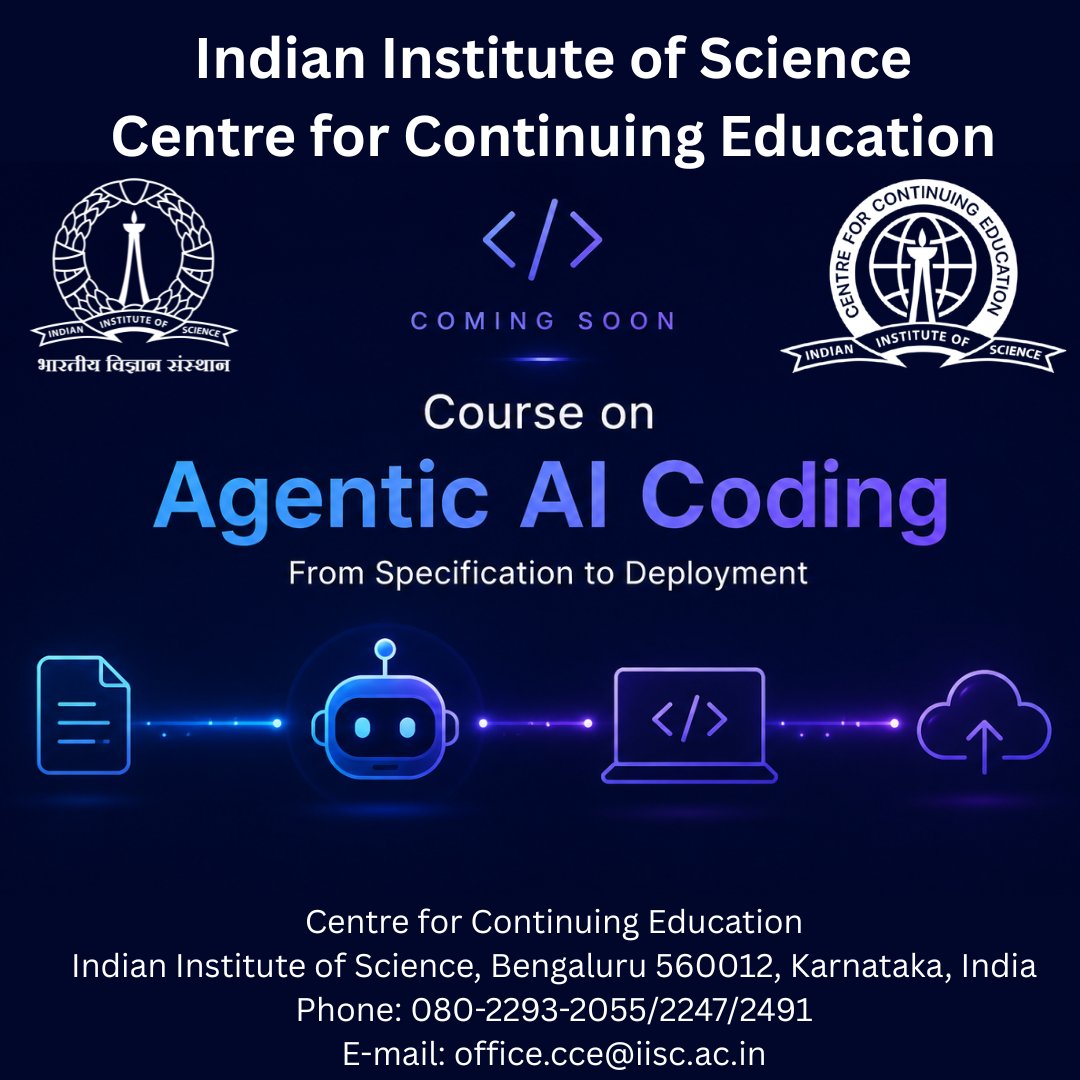 Indian Institute of Science
Centre for Continuing Education

INDIAN INSTITUTE OF SCIENCE
भारतीय विज्ञान संस्थान

</>

COMING SOON

CENTRE FOR CONTINUING EDUCATION
INDIAN INSTITUTE OF SCIENCE

Course on
Agentic AI Coding
From Specification to Deployment

</>

Centre for Continuing Education
Indian Institute of Science, Bengaluru 560012, Karnataka, India
Phone: 080-2293-2055/2247/2491
E-mail: office.cce@iisc.ac.in